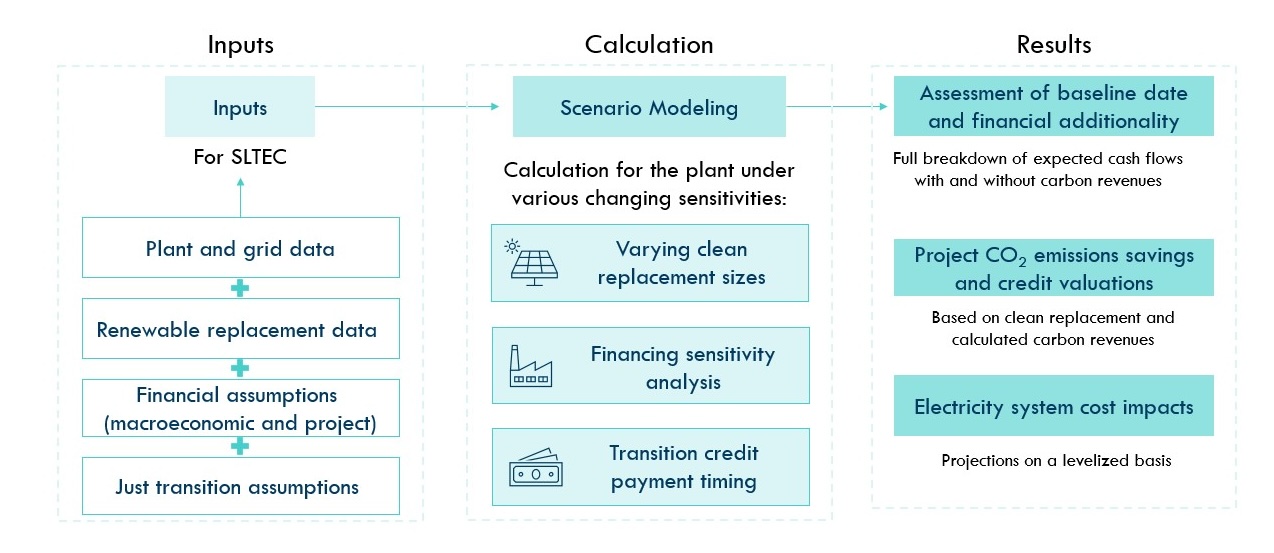 Inputs

Inputs

For SLTEC

Plant and grid data

Renewable replacement data

Financial assumptions (macroeconomic and project)

Just transition assumptions

Calculation

Scenario Modeling

Calculation for the plant under various changing sensitivities:

Varying clean replacement sizes

Financing sensitivity analysis

Transition credit payment timing

Results

Assessment of baseline date and financial additionality

Full breakdown of expected cash flows with and without carbon revenues

Project $CO_2$ emissions savings and credit valuations

Based on clean replacement and calculated carbon revenues

Electricity system cost impacts

Projections on a levelized basis